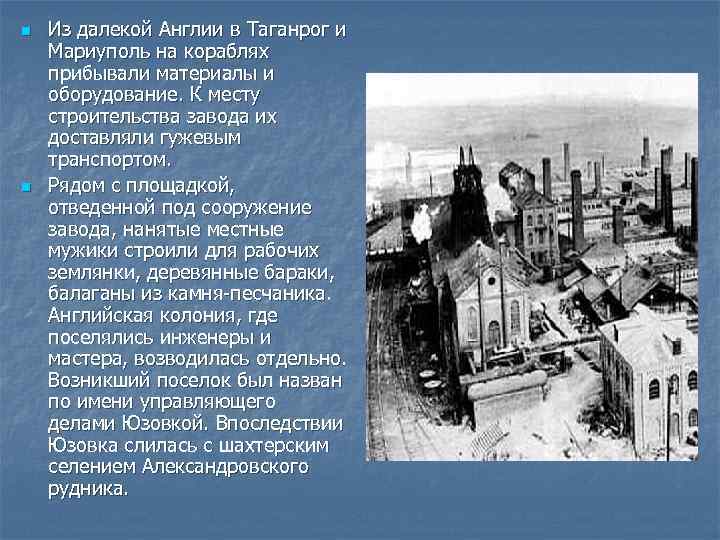 Из далекой Англии в Таганрог и Мариуполь на кораблях прибывали материалы и оборудование. К месту строительства завода их доставляли гужевым транспортом.

Рядом с площадкой, отведенной под сооружение завода, нанятые местные мужики строили для рабочих землянки, деревянные бараки, балаганы из камня-песчаника. Английская колония, где поселялись инженеры и мастера, возводилась отдельно. Возникший поселок был назван по имени управляющего делами Юзовкой. Впоследствии Юзовка слилась с шахтерским селением Александровского рудника.